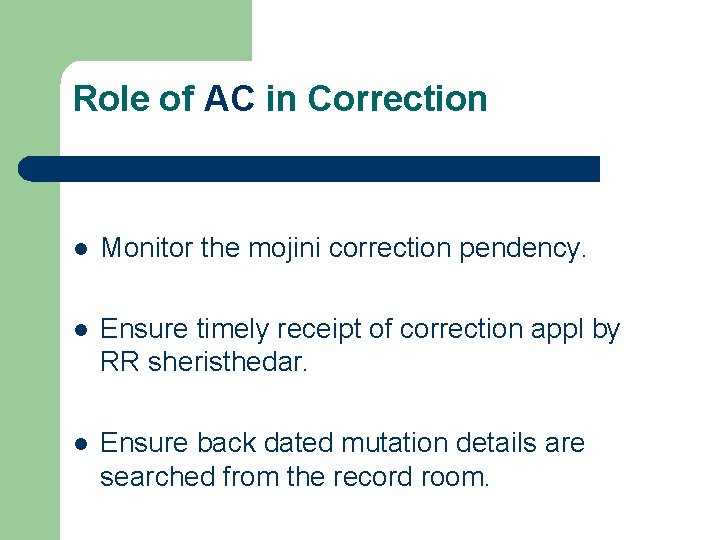 Role of AC in Correction

- Monitor the mojini correction pendency.
- Ensure timely receipt of correction appl by RR sheristhedar.
- Ensure back dated mutation details are searched from the record room.